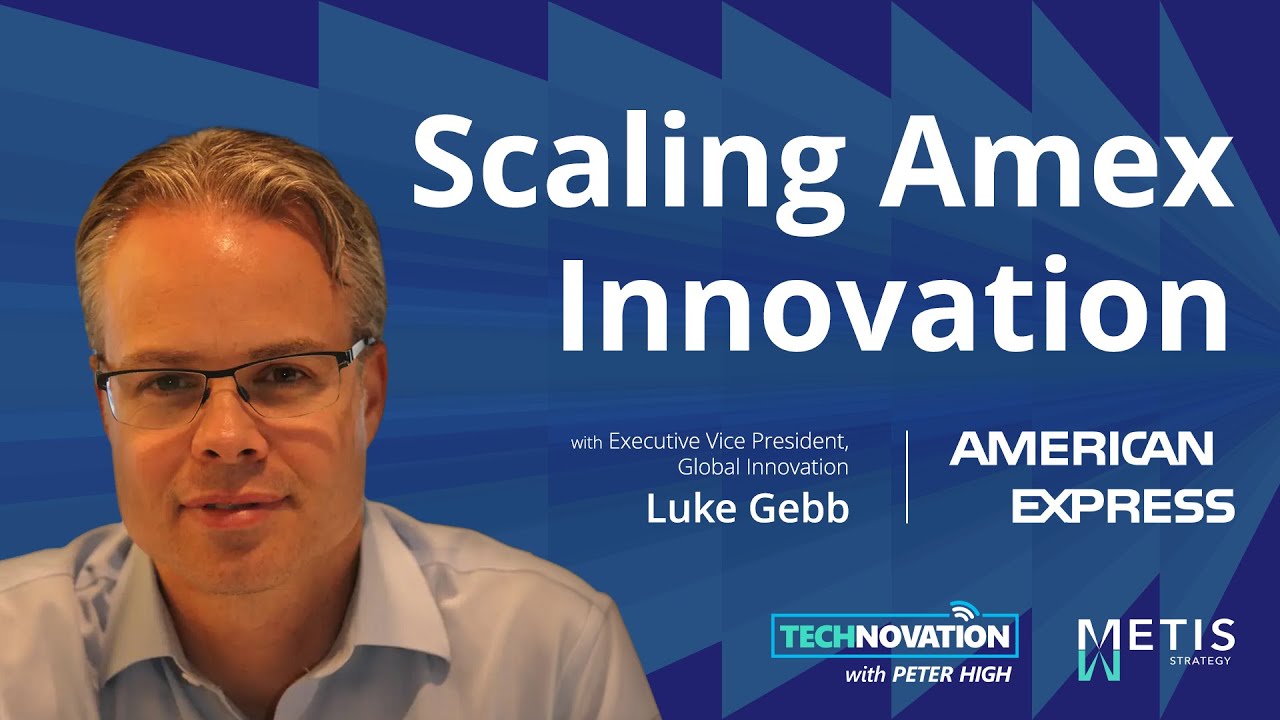 Scaling Amex Innovation

with Executive Vice President, Global Innovation
Luke Gebb

AMERICAN EXPRESS

TECHNOVATION
with PETER HIGH

METIS
STRATEGY